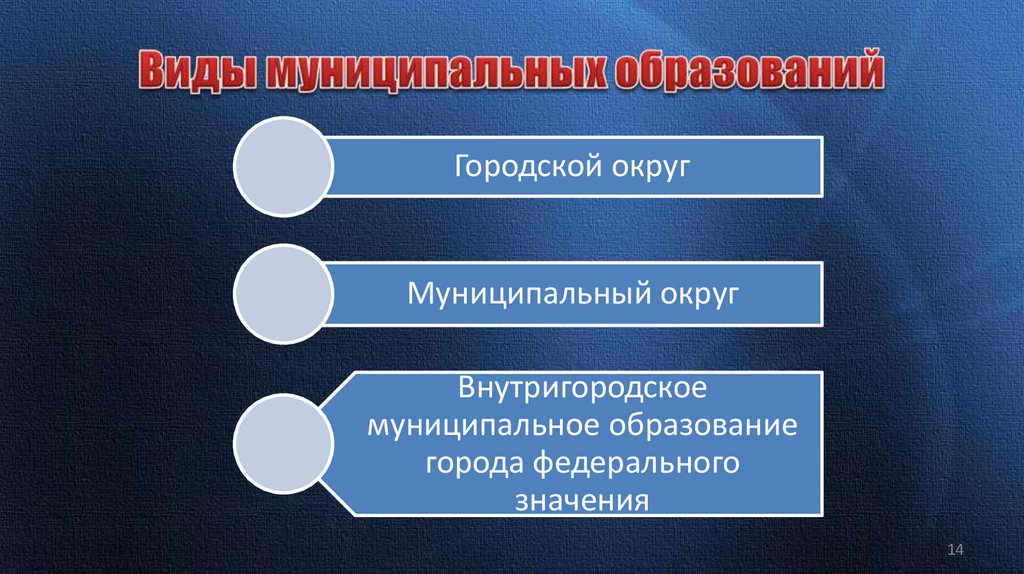 Виды муниципальных образований

Городской округ

Муниципальный округ

Внутригородское муниципальное образование города федерального значения

14